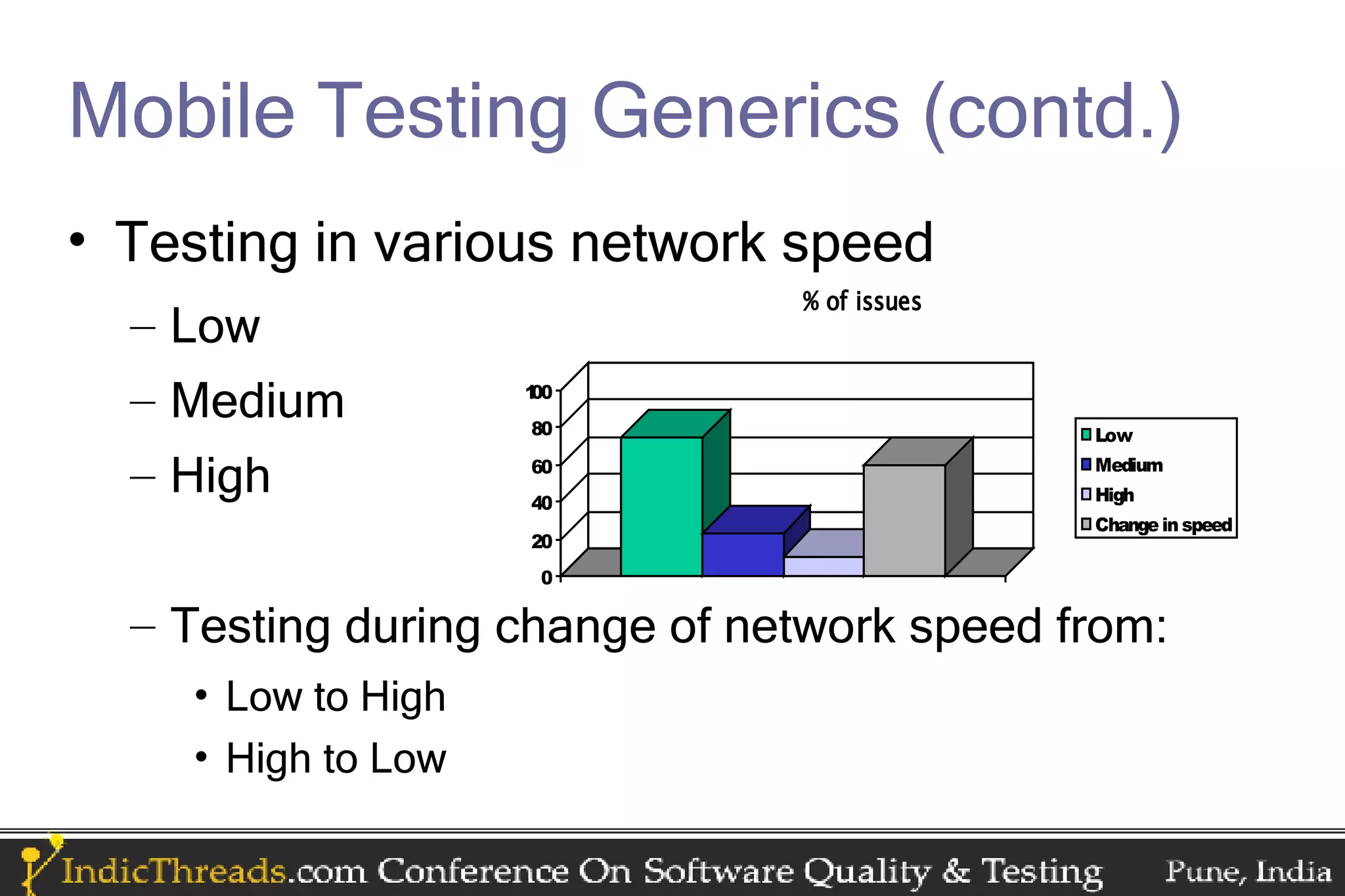 Mobile Testing Generics (contd.)

• Testing in various network speed

– Low

– Medium

– High

% of issues

100
80
60
40
20
0

Low
Medium
High
Change in speed

– Testing during change of network speed from:

• Low to High

• High to Low

IndicThreads.com Conference On Software Quality & Testing Pune, India